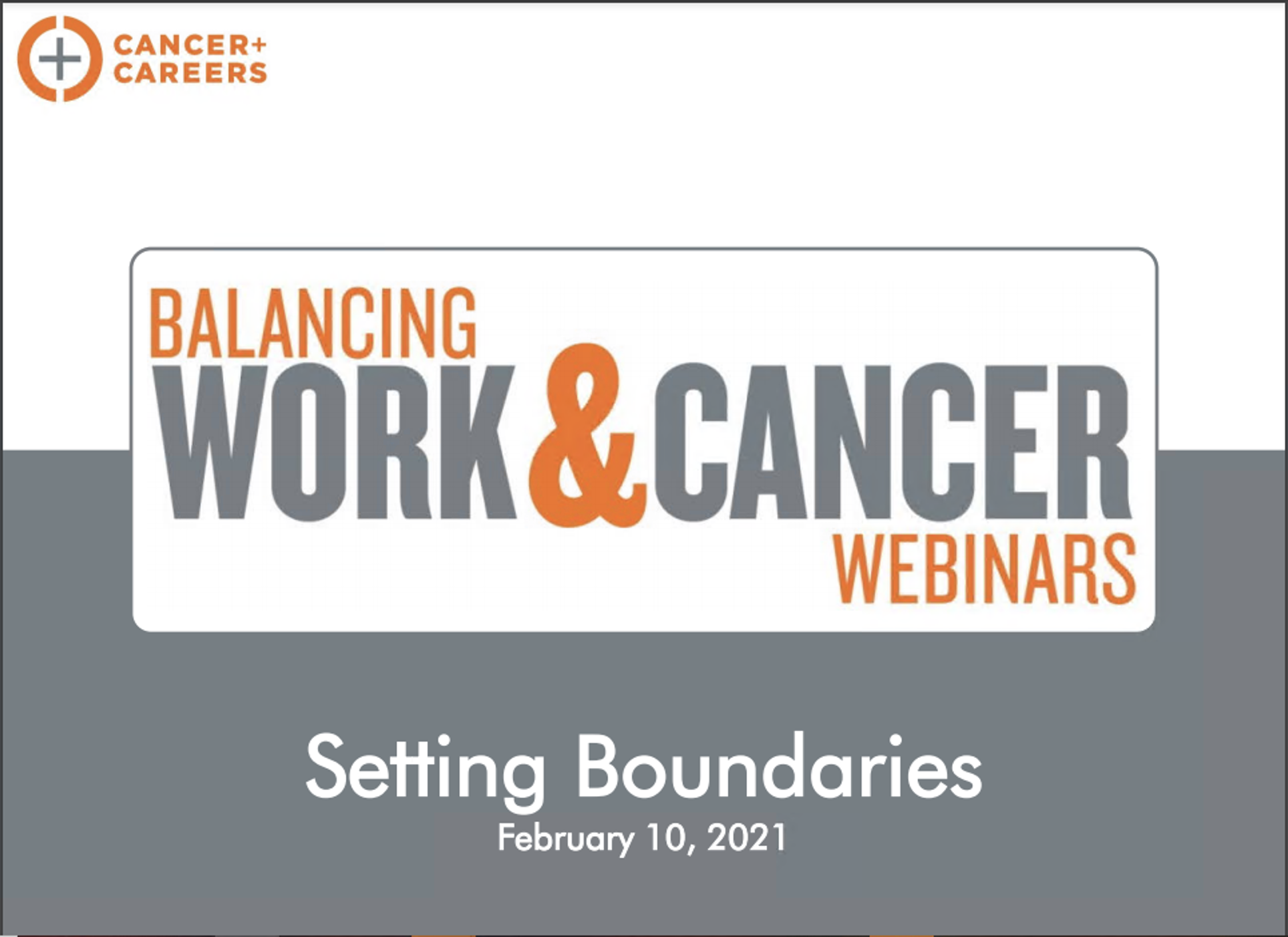 CANCER+ CAREERS

BALANCING
WORK & CANCER
WEBINARS

Setting Boundaries
February 10, 2021